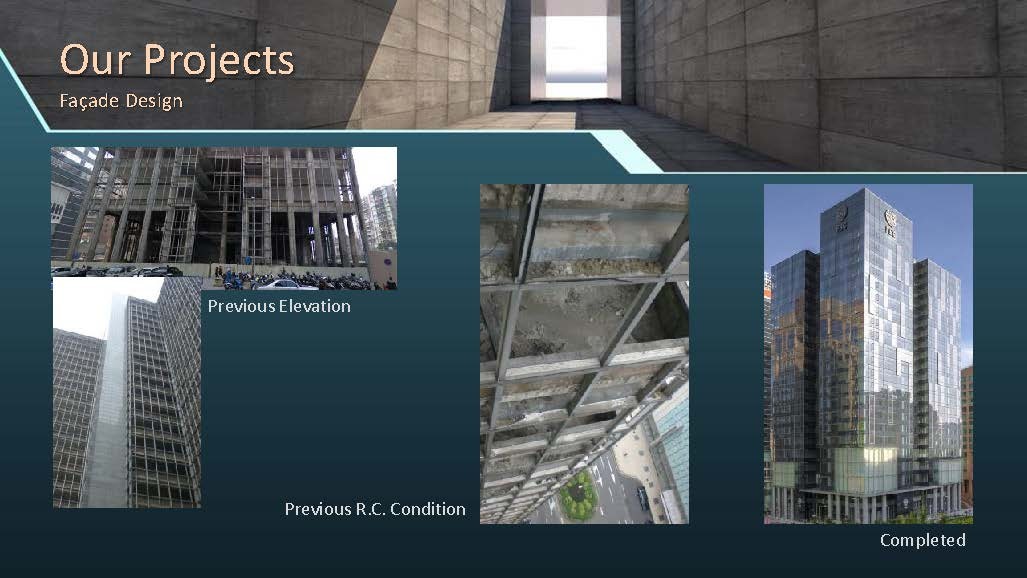 Our Projects
Façade Design

Previous Elevation

Previous R.C. Condition

Completed